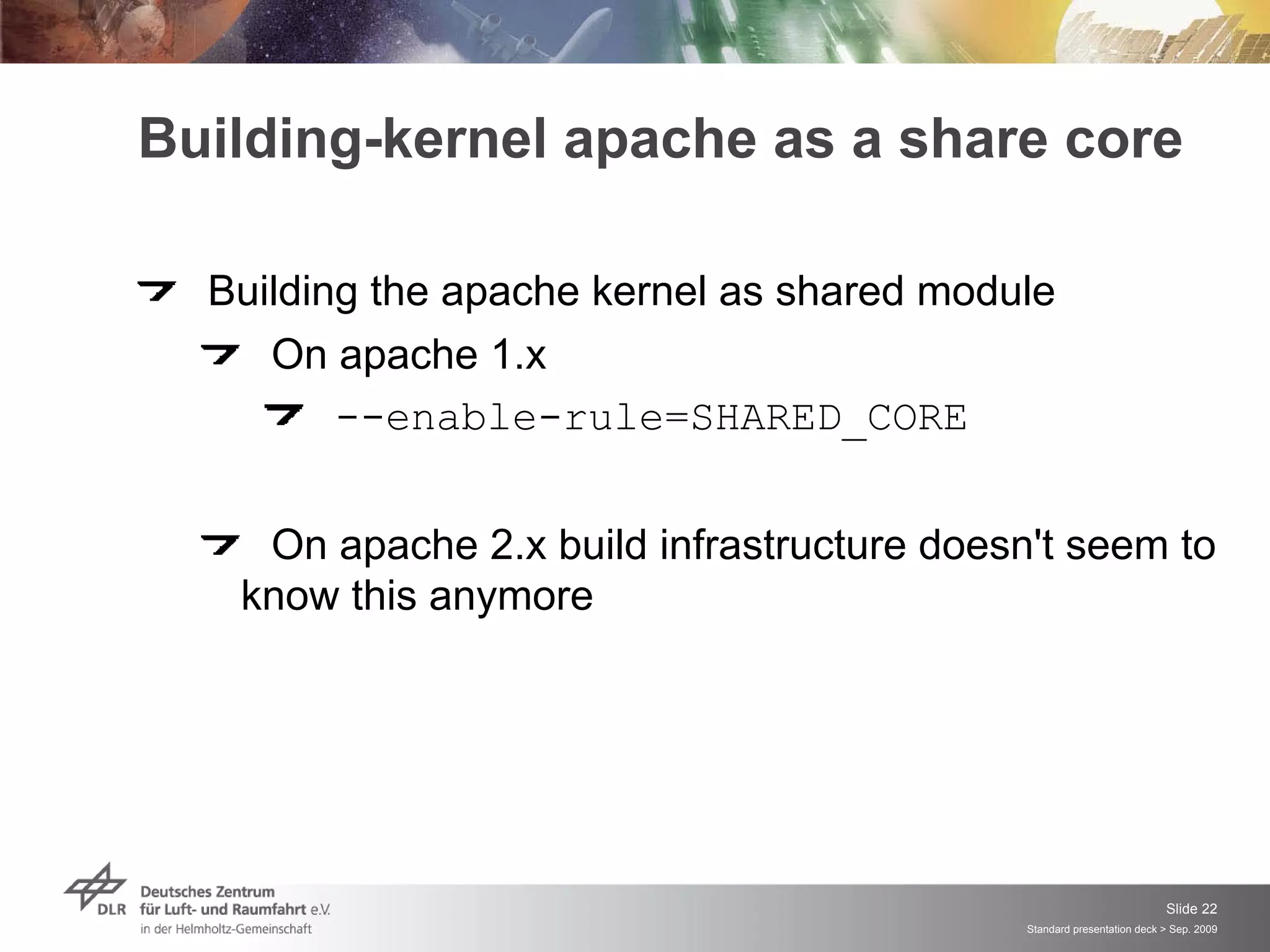 Building-kernel apache as a share core

Building the apache kernel as shared module

On apache 1.x

--enable-rule=SHARED_CORE

On apache 2.x build infrastructure doesn't seem to know this anymore

DLR Deutsches Zentrum für Luft- und Raumfahrt e.V. in der Helmholtz-Gemeinschaft

Slide 22

Standard presentation deck > Sep. 2009